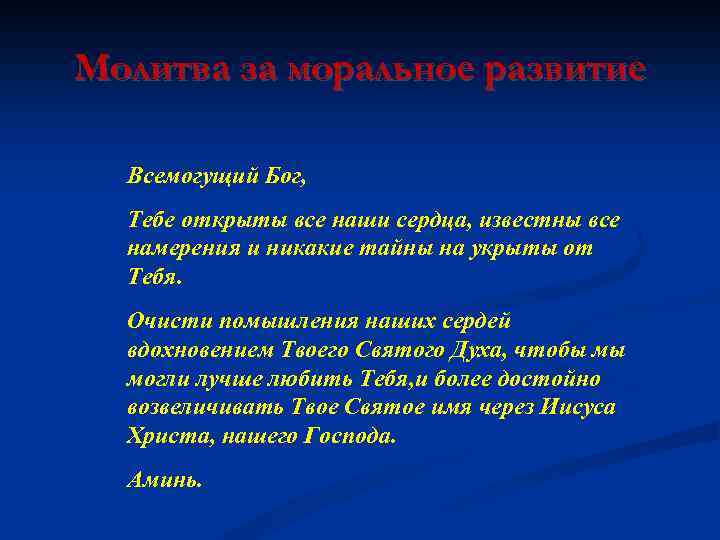 Молитва за моральное развитие

Всемогущий Бог,

Тебе открыты все наши сердца, известны все намерения и никакие тайны на укрыты от Тебя.

Очисти помышления наших сердей вдохновением Твоего Святого Духа, чтобы мы могли лучше любить Тебя,и более достойно возвеличивать Твое Святое имя через Иисуса Христа, нашего Господа.

Аминь.